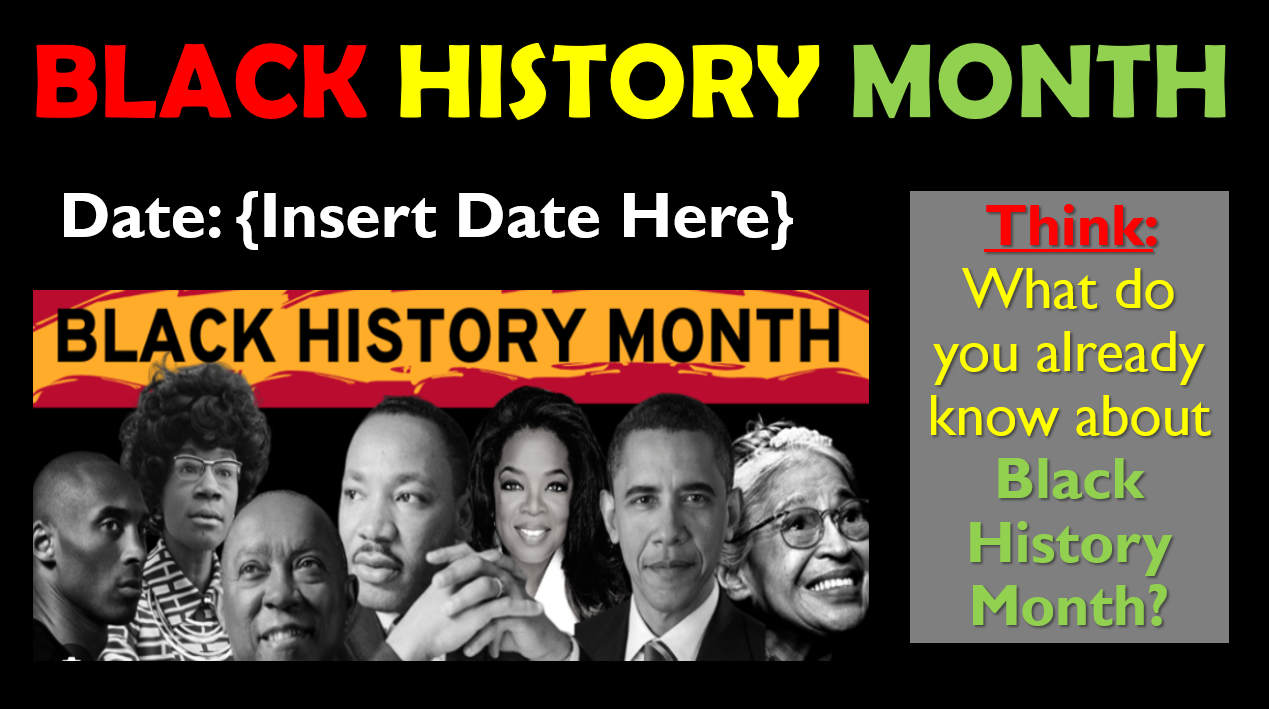 BLACK HISTORY MONTH

Date: {Insert Date Here}

BLACK HISTORY MONTH

Think:
What do you already know about Black History Month?